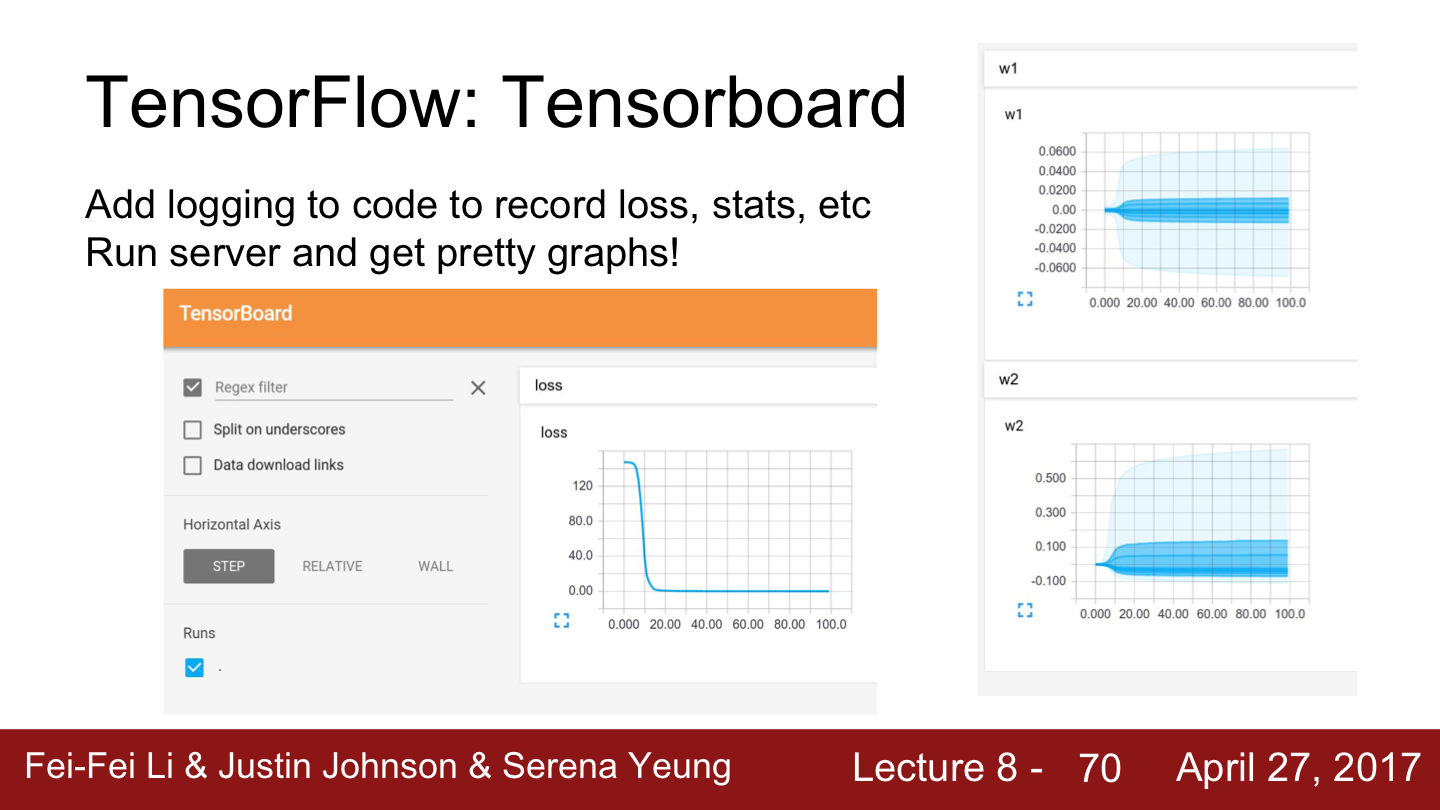 TensorFlow: Tensorboard

Add logging to code to record loss, stats, etc
Run server and get pretty graphs!

TensorBoard

Regex filter

Split on underscores

Data download links

Horizontal Axis

STEP RELATIVE WALL

Runs

.

loss

loss

120
80.0
40.0
0.00

0.000 20.00 40.00 60.00 80.00 100.0

w1

w1

0.0600
0.0400
0.0200
0.00
-0.0200
-0.0400
-0.0600

0.000 20.00 40.00 60.00 80.00 100.0

w2

w2

0.500
0.300
0.100
-0.100

0.000 20.00 40.00 60.00 80.00 100.0

Fei-Fei Li & Justin Johnson & Serena Yeung Lecture 8 - 70 April 27, 2017